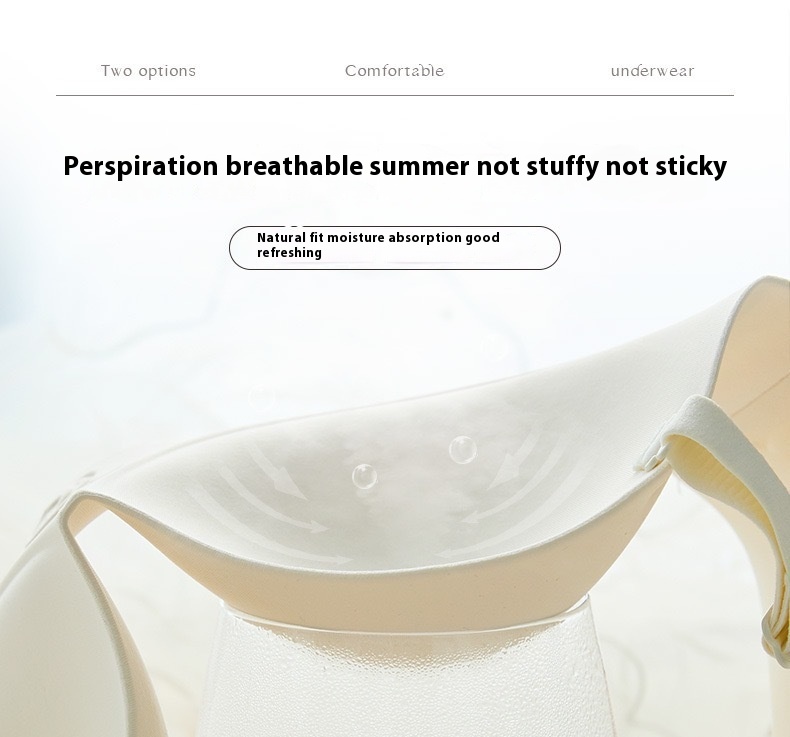 Two options Comfortable underwear

Perspiration breathable summer not stuffy not sticky

Natural fit moisture absorption good refreshing